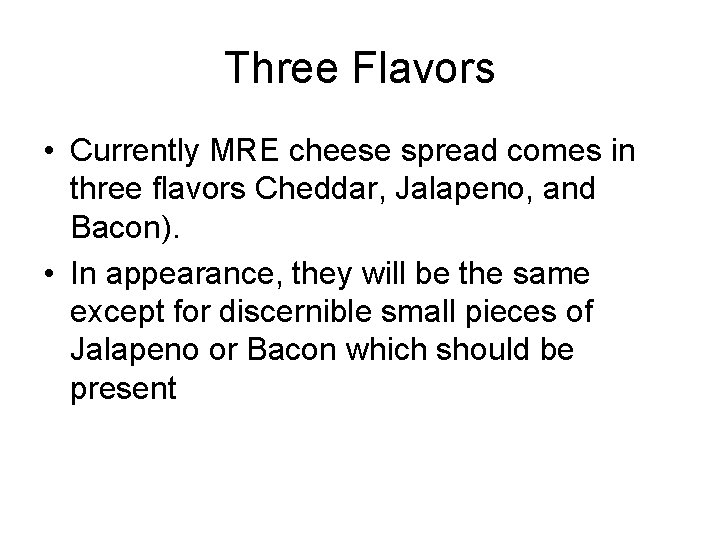 Three Flavors

• Currently MRE cheese spread comes in three flavors Cheddar, Jalapeno, and Bacon).

• In appearance, they will be the same except for discernible small pieces of Jalapeno or Bacon which should be present